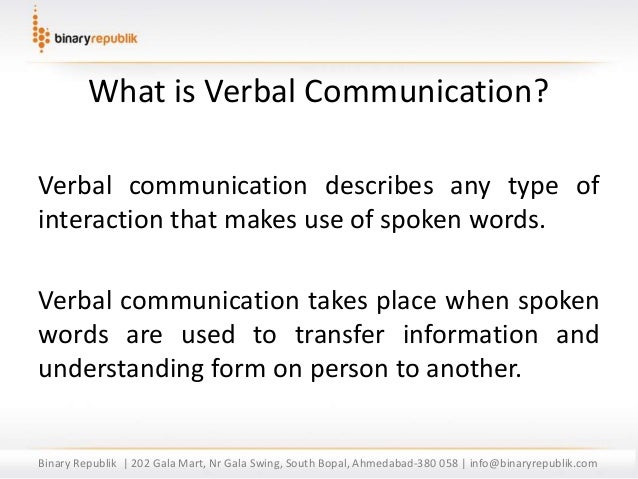 binaryrepublik

What is Verbal Communication?

Verbal communication describes any type of interaction that makes use of spoken words.

Verbal communication takes place when spoken words are used to transfer information and understanding form on person to another.

Binary Republik | 202 Gala Mart, Nr Gala Swing, South Bopal, Ahmedabad-380 058 | info@binaryrepublik.com